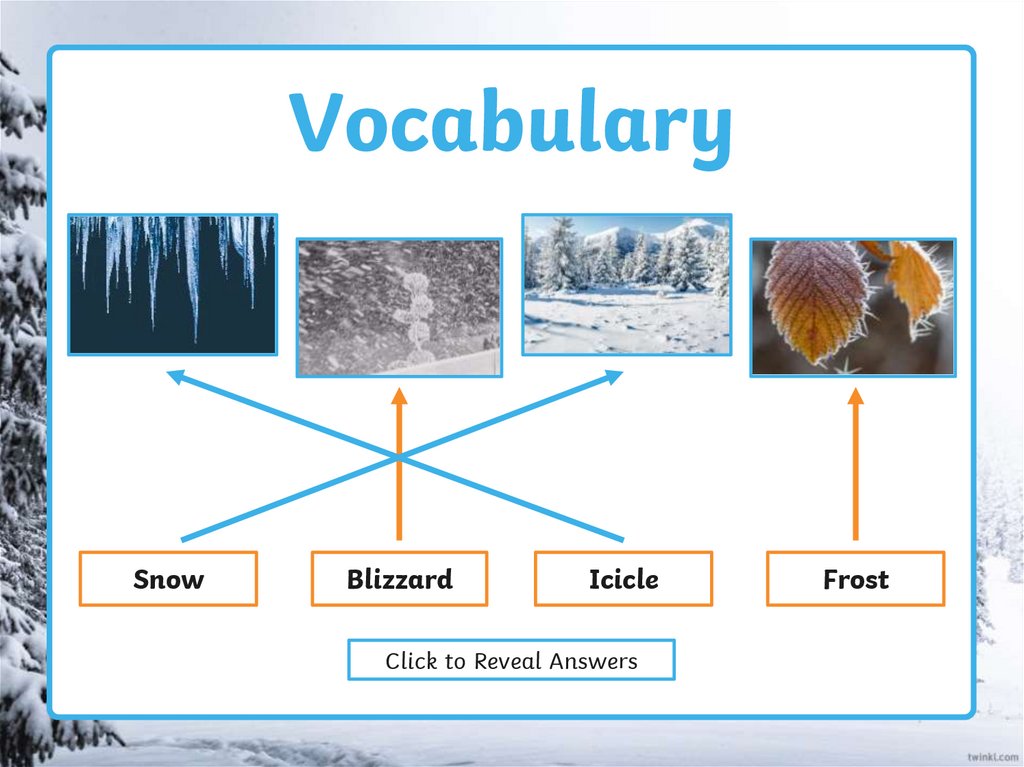 Vocabulary

Snow

Blizzard

Icicle

Frost

Click to Reveal Answers

twinkl.com